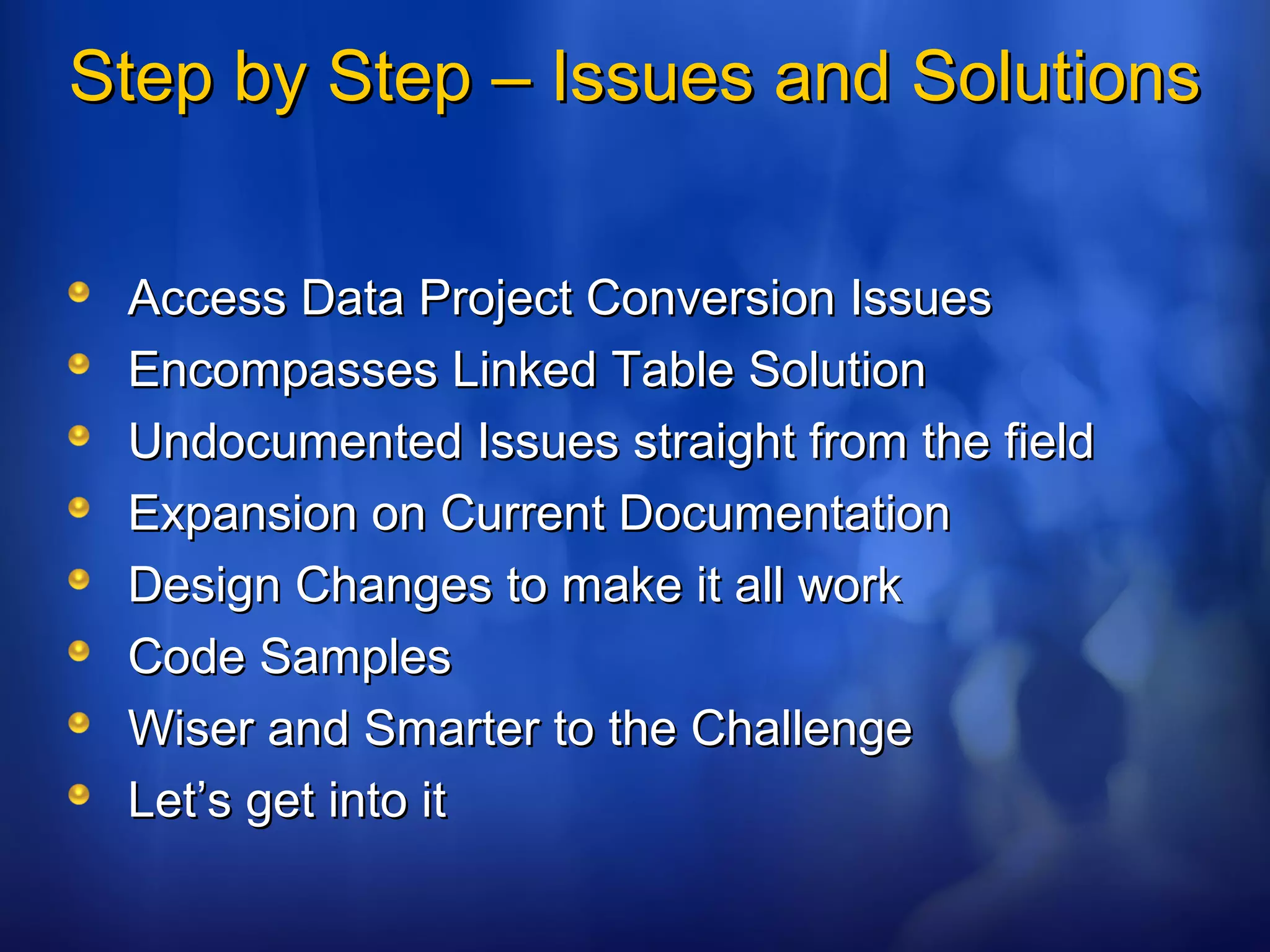 Step by Step – Issues and Solutions

- Access Data Project Conversion Issues
- Encompasses Linked Table Solution
- Undocumented Issues straight from the field
- Expansion on Current Documentation
- Design Changes to make it all work
- Code Samples
- Wiser and Smarter to the Challenge
- Let’s get into it